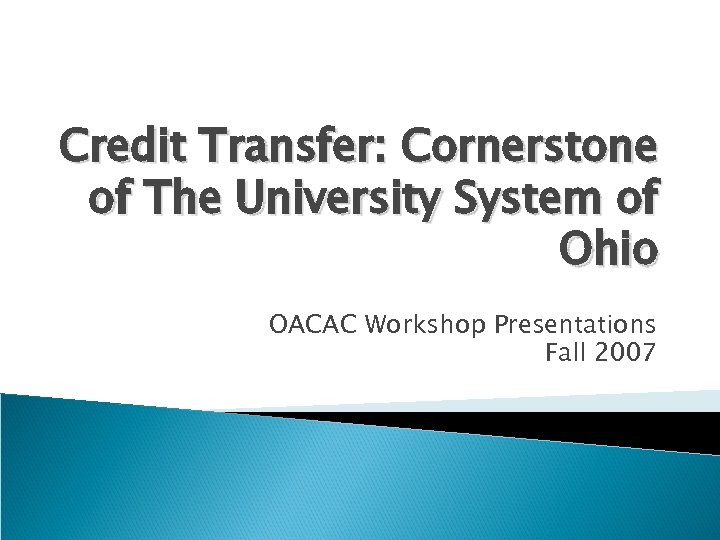 Credit Transfer: Cornerstone of The University System of Ohio

OACAC Workshop Presentations
Fall 2007